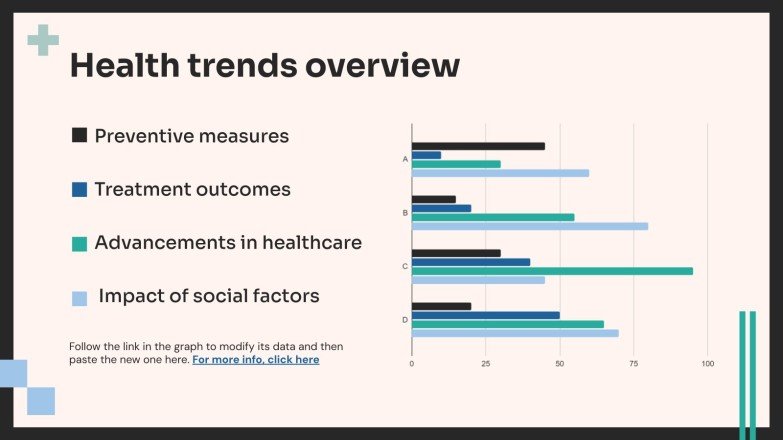 Health trends overview

Preventive measures

Treatment outcomes

Advancements in healthcare

Impact of social factors

Follow the link in the graph to modify its data and then paste the new one here. For more info, click here

A
B
C
D
0
25
50
75
100